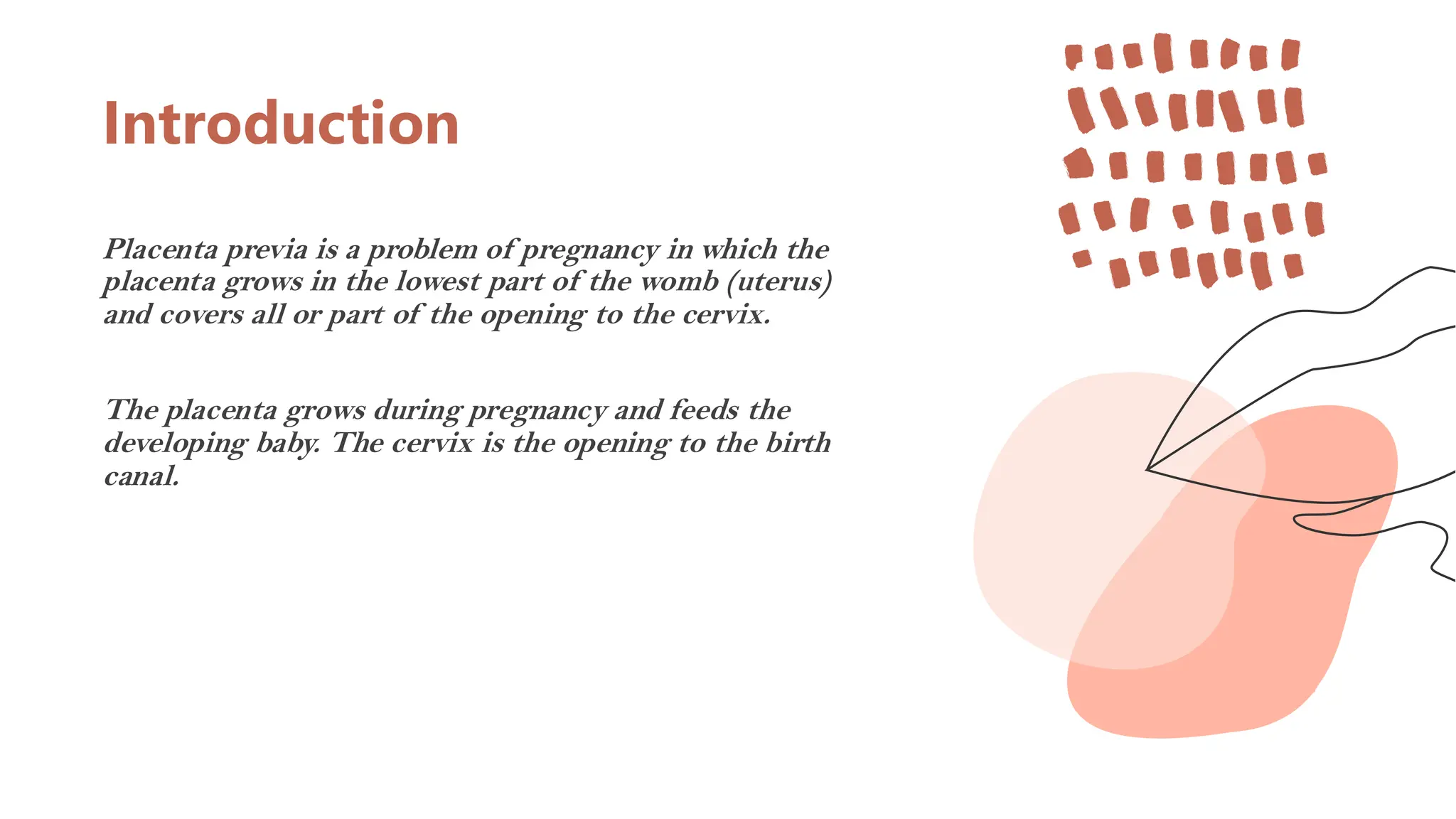 Introduction

Placenta previa is a problem of pregnancy in which the placenta grows in the lowest part of the womb (uterus) and covers all or part of the opening to the cervix.

The placenta grows during pregnancy and feeds the developing baby. The cervix is the opening to the birth canal.